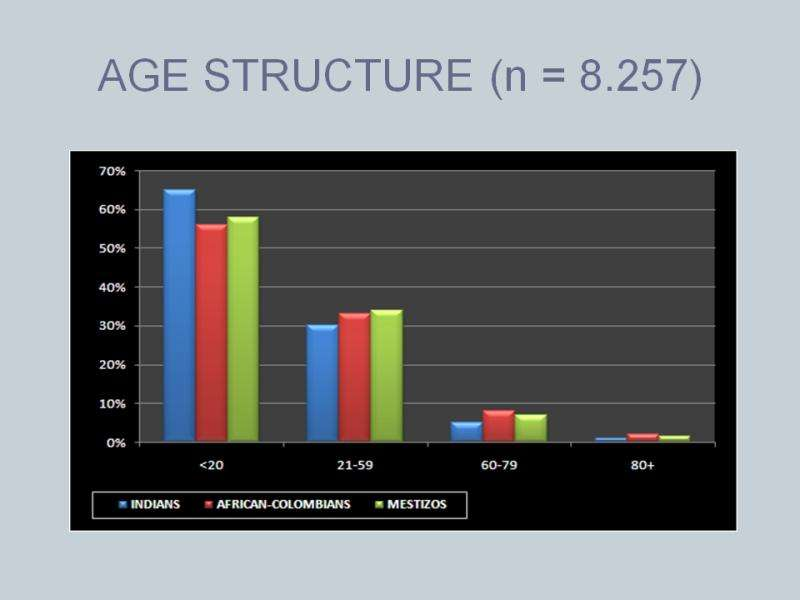 AGE STRUCTURE (n = 8.257)

70%
60%
50%
40%
30%
20%
10%
0%

<20
21-59
60-79
80+

INDIANS
AFRICAN-COLOMBIANS
MESTIZOS